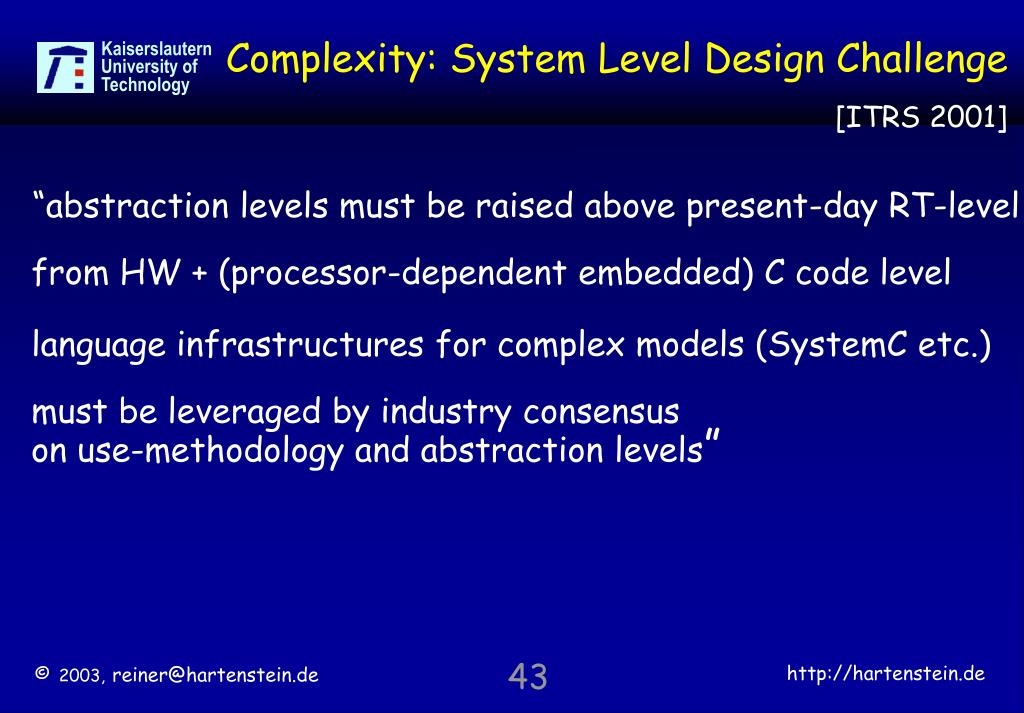 Kaiserslautern University of Technology

Complexity: System Level Design Challenge

[ITRS 2001]

“abstraction levels must be raised above present-day RT-level

from HW + (processor-dependent embedded) C code level

language infrastructures for complex models (SystemC etc.)

must be leveraged by industry consensus on use-methodology and abstraction levels”

© 2003, reiner@hartenstein.de

43

http://hartenstein.de